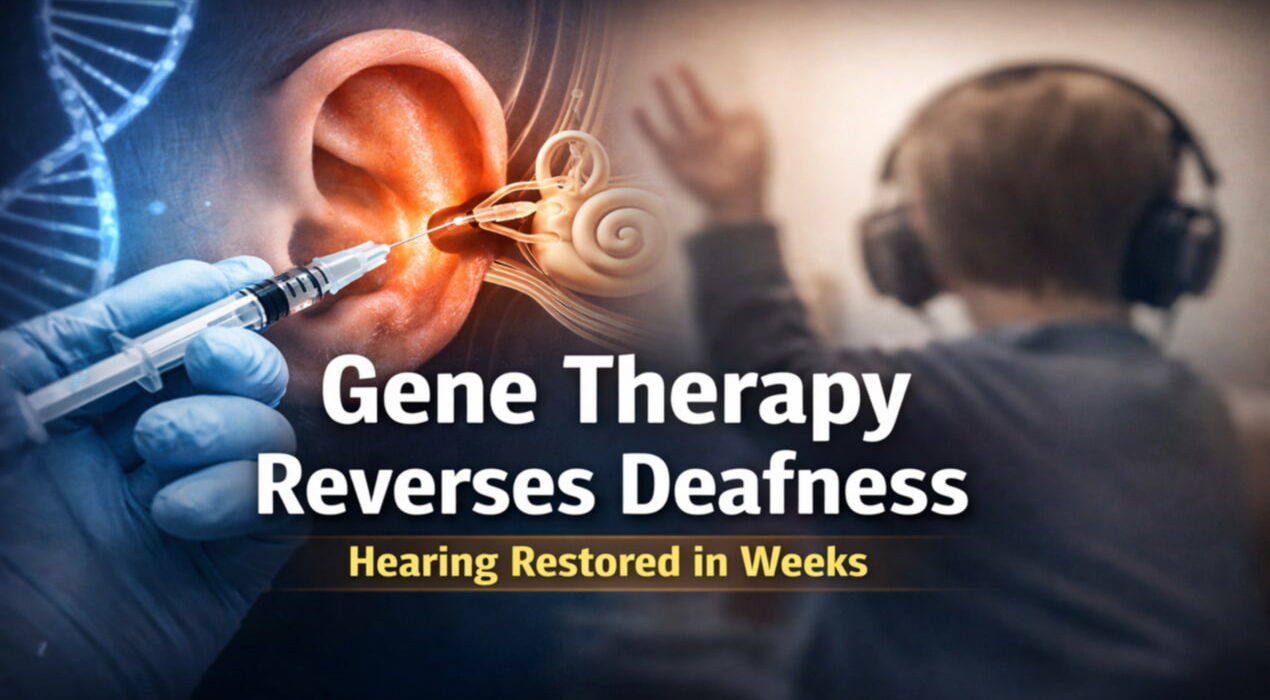 Gene Therapy Reverses Deafness

Hearing Restored in Weeks